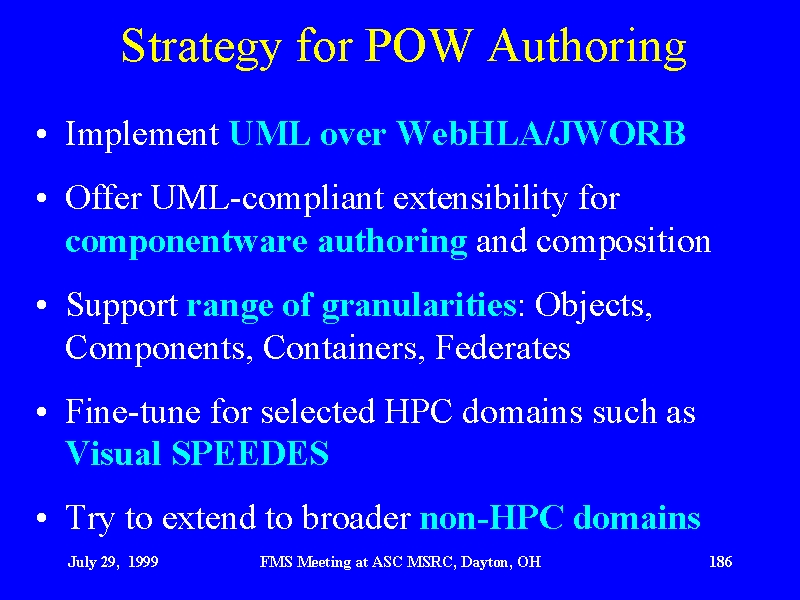 Strategy for POW Authoring

• Implement UML over WebHLA/JWORB

• Offer UML-compliant extensibility for componentware authoring and composition

• Support range of granularities: Objects, Components, Containers, Federates

• Fine-tune for selected HPC domains such as Visual SPEEDES

• Try to extend to broader non-HPC domains

July 29, 1999 FMS Meeting at ASC MSRC, Dayton, OH 186